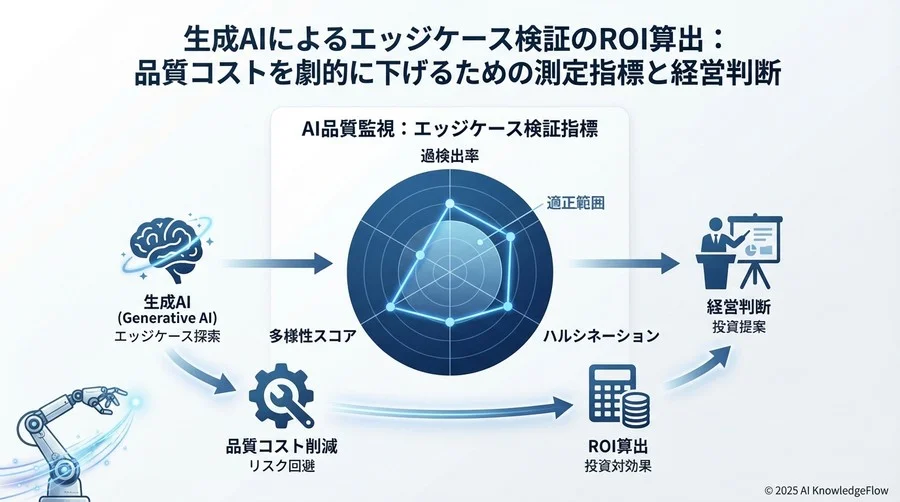 生成AIによるエッジケース検証のROI算出：
品質コストを劇的に下げるための測定指標と経営判断

AI品質監視：エッジケース検証指標

過検出率

適正範囲

多様性スコア

ハルシネーション

生成AI
(Generative AI)
エッジケース探索

経営判断
投資提案

品質コスト削減
リスク回避

ROI算出
投資対効果

© 2025 AI KnowledgeFlow